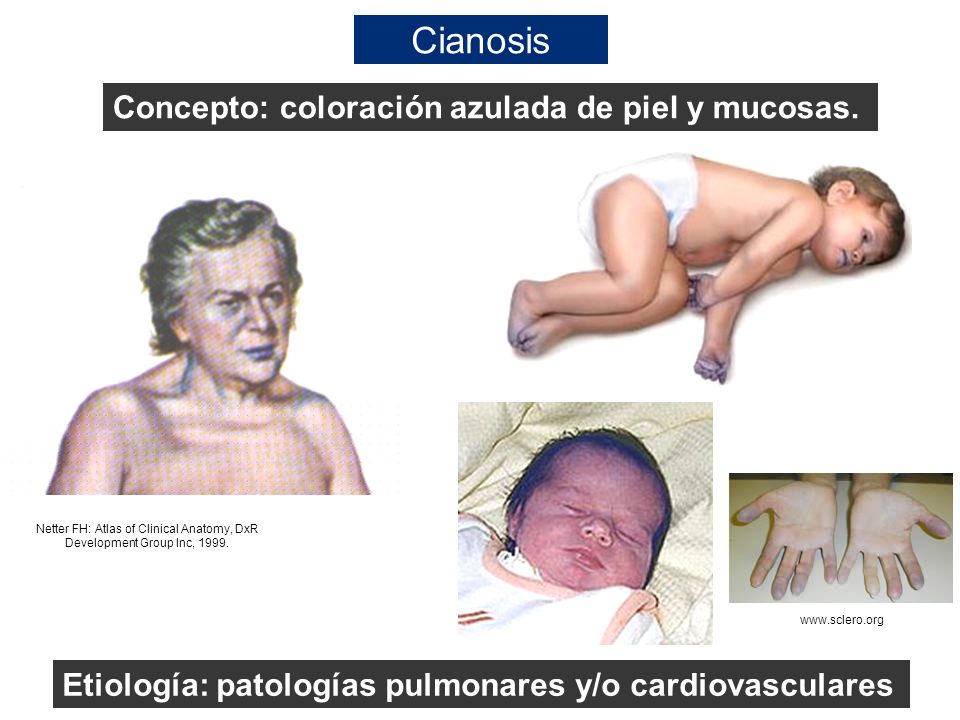 Cianosis

Concepto: coloración azulada de piel y mucosas.

Netter FH: Atlas of Clinical Anatomy, DxR Development Group Inc, 1999.

www.sclero.org

Etiología: patologías pulmonares y/o cardiovasculares